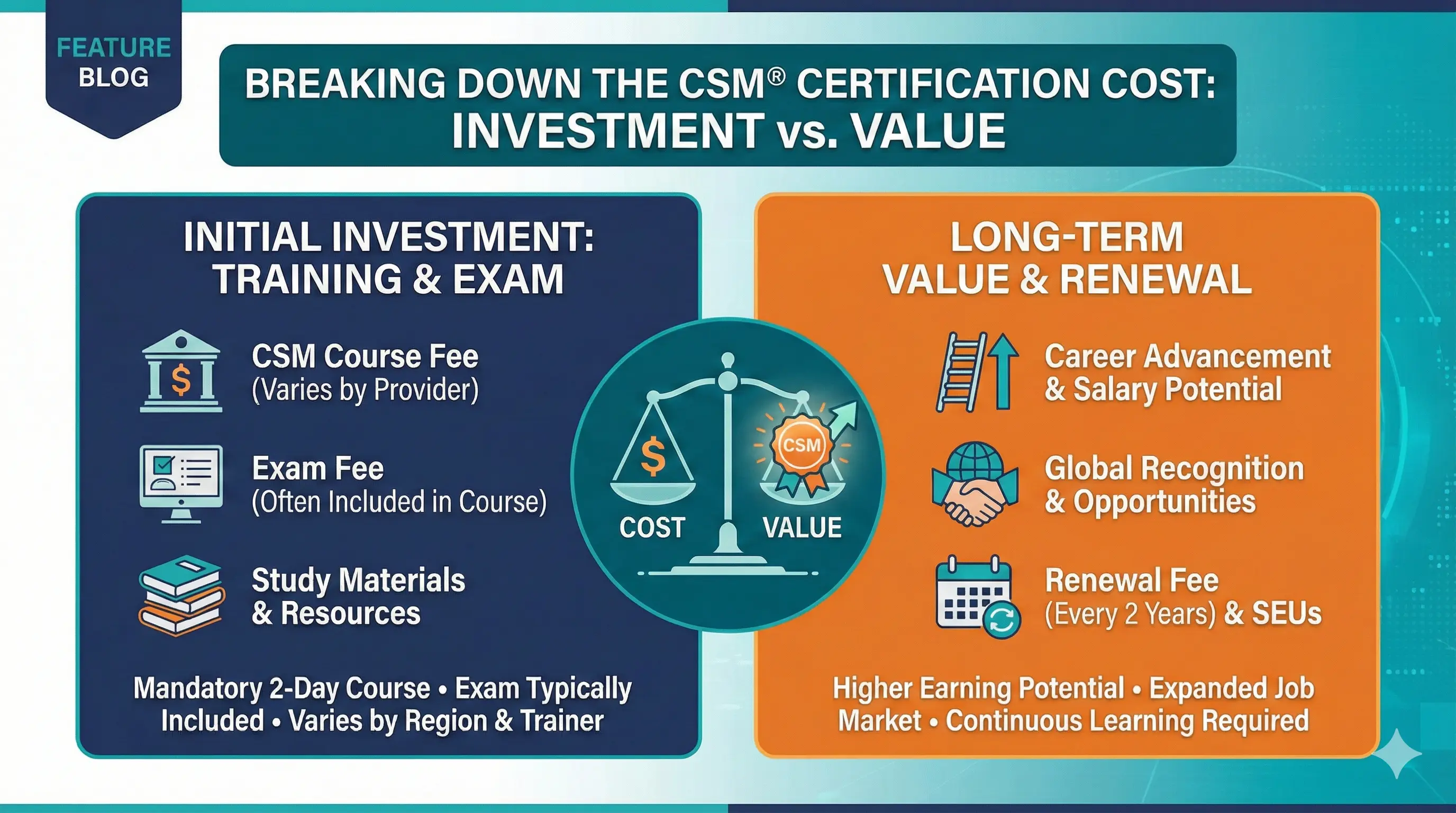 FEATURE BLOG

BREAKING DOWN THE CSM® CERTIFICATION COST: INVESTMENT vs. VALUE

INITIAL INVESTMENT: TRAINING & EXAM

$

CSM Course Fee (Varies by Provider)

Exam Fee (Often Included in Course)

Study Materials & Resources

Mandatory 2-Day Course • Exam Typically Included • Varies by Region & Trainer

$

CSM

COST

VALUE

LONG-TERM VALUE & RENEWAL

Career Advancement & Salary Potential

Global Recognition & Opportunities

Renewal Fee (Every 2 Years) & SEUs

Higher Earning Potential • Expanded Job Market • Continuous Learning Required